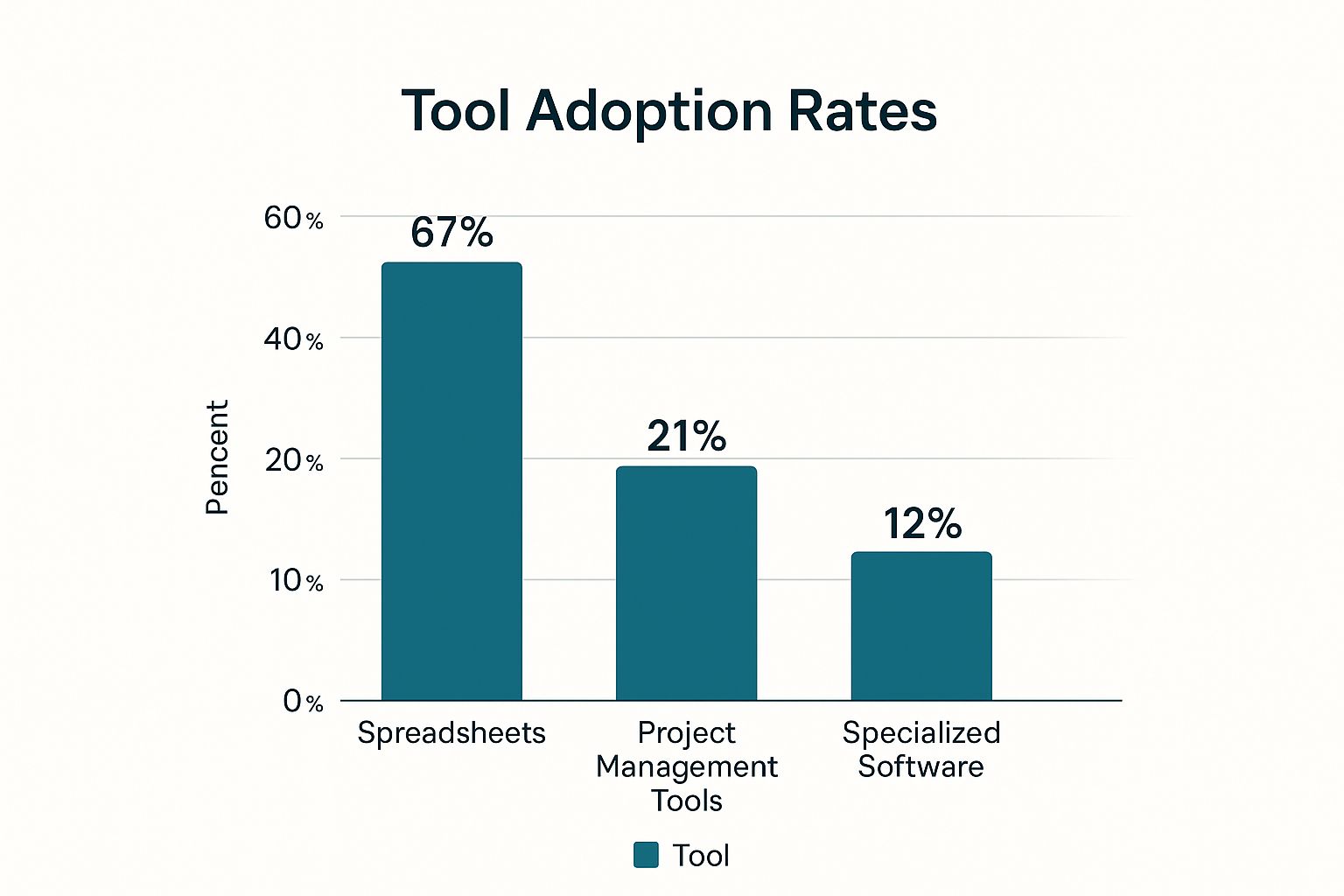 Tool Adoption Rates

Pencent

60%
40%
20%
10%
0%

67%
21%
12%

Spreadsheets
Project Management Tools
Specialized Software

Tool